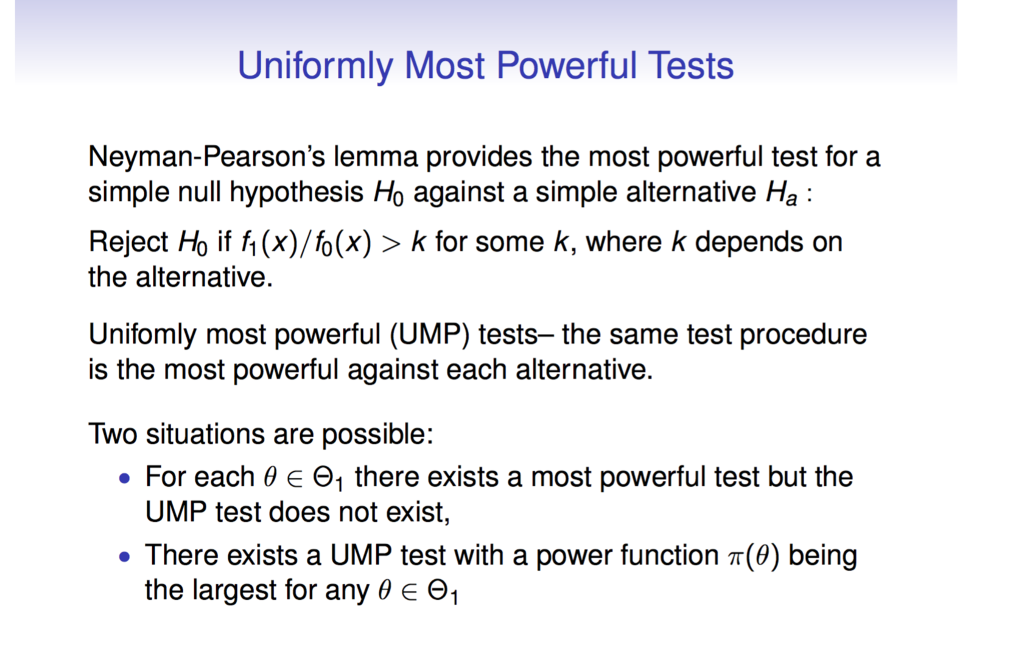 Uniformly Most Powerful Tests

Neyman-Pearson's lemma provides the most powerful test for a simple null hypothesis $H_0$ against a simple alternative $H_a$ :

Reject $H_0$ if $f_1(x)/f_0(x) > k$ for some $k$, where $k$ depends on the alternative.

Unifomly most powerful (UMP) tests– the same test procedure is the most powerful against each alternative.

Two situations are possible:

• For each $\theta \in \Theta_1$ there exists a most powerful test but the UMP test does not exist,

• There exists a UMP test with a power function $\pi(\theta)$ being the largest for any $\theta \in \Theta_1$